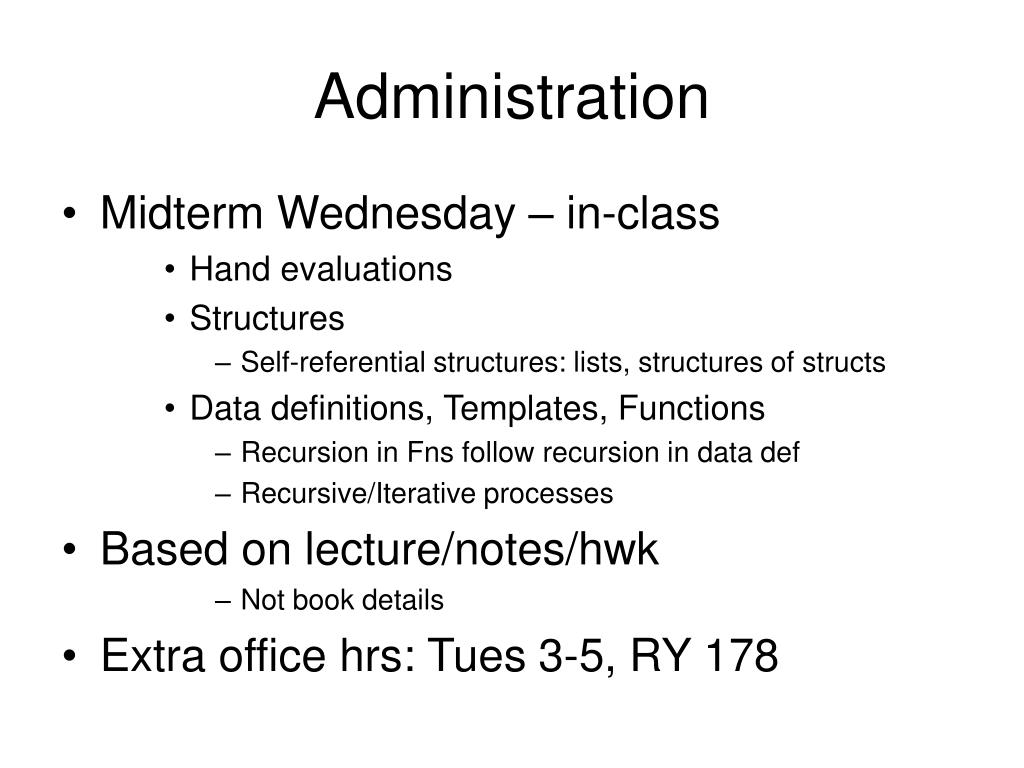 Administration

• Midterm Wednesday – in-class
  • Hand evaluations
  • Structures
    – Self-referential structures: lists, structures of structs
  • Data definitions, Templates, Functions
    – Recursion in Fns follow recursion in data def
    – Recursive/Iterative processes
• Based on lecture/notes/hwk
    – Not book details
• Extra office hrs: Tues 3-5, RY 178